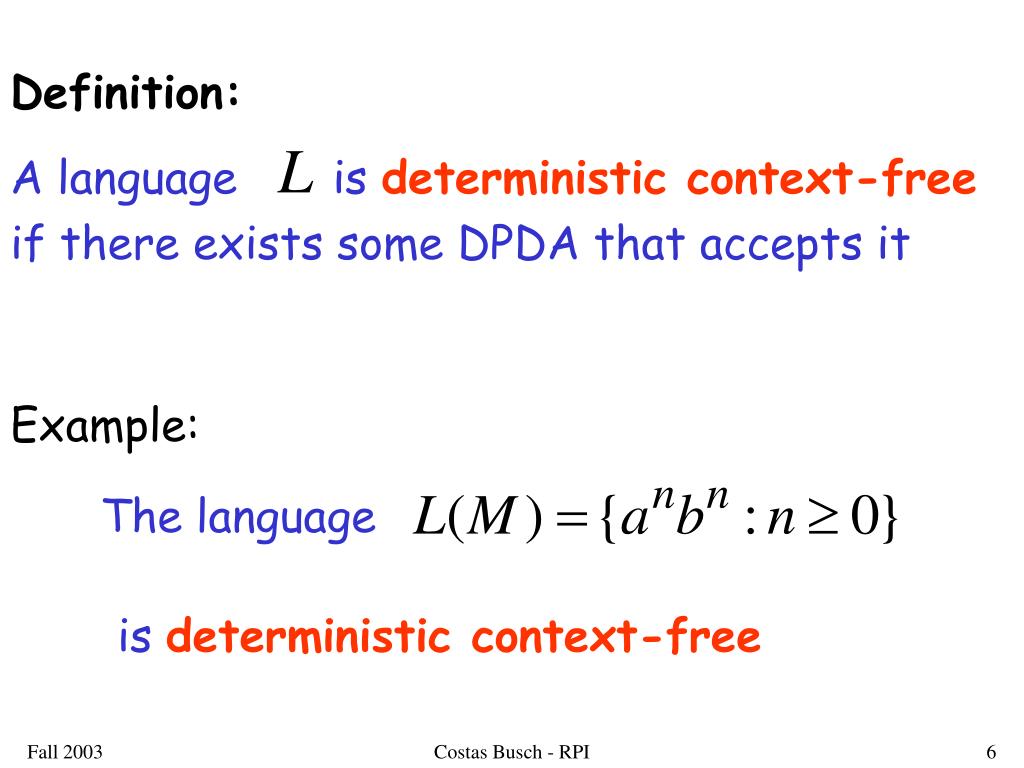 Definition:

A language $L$ is deterministic context-free if there exists some DPDA that accepts it

Example:

The language $L(M) = \{a^n b^n : n \geq 0\}$

is deterministic context-free

Fall 2003

Costas Busch - RPI

6